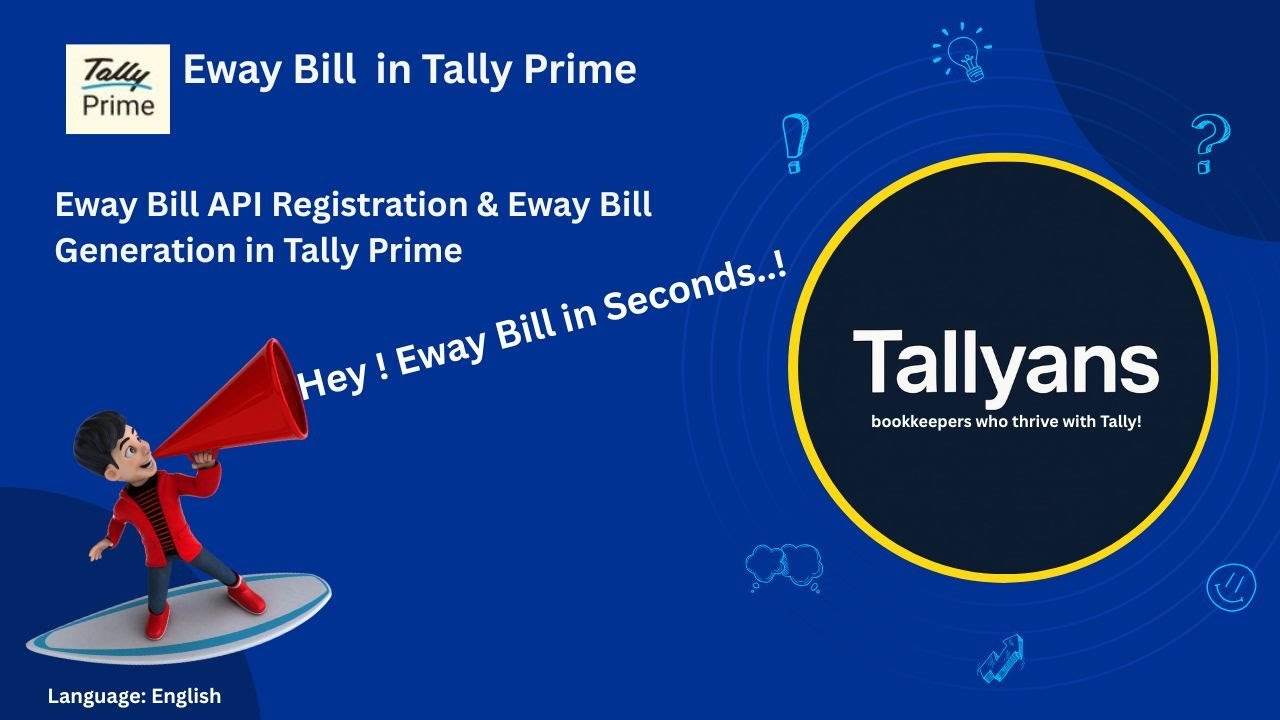 Tally Prime

Eway Bill in Tally Prime

Eway Bill API Registration & Eway Bill Generation in Tally Prime

Hey ! Eway Bill in Seconds..!

Tallyans

bookkeepers who thrive with Tally!

Language: English